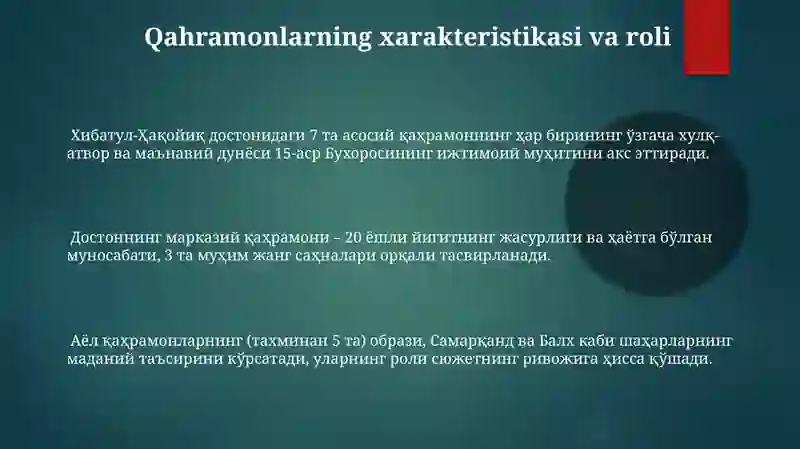 Qahramonlarning xarakteristikasi va roli

Хибатул-Ҳақойиқ достонидаги 7 та асосий қаҳрамоннинг ҳар бирининг ўзгача хулқ-атвор ва маънавий дунёси 15-аср Бухоросининг ижтимоий муҳитини акс эттиради.

Достоннинг марказий қаҳрамони – 20 ёшли йигитнинг жасурлиги ва ҳаётга бўлган муносабати, 3 та муҳим жанг саҳналари орқали тасвирланади.

Аёл қаҳрамонларнинг (тахминан 5 та) образи, Самарқанд ва Балх каби шаҳарларнинг маданий таъсирини кўрсатади, уларнинг роли сюжетнинг ривожига ҳисса қўшади.